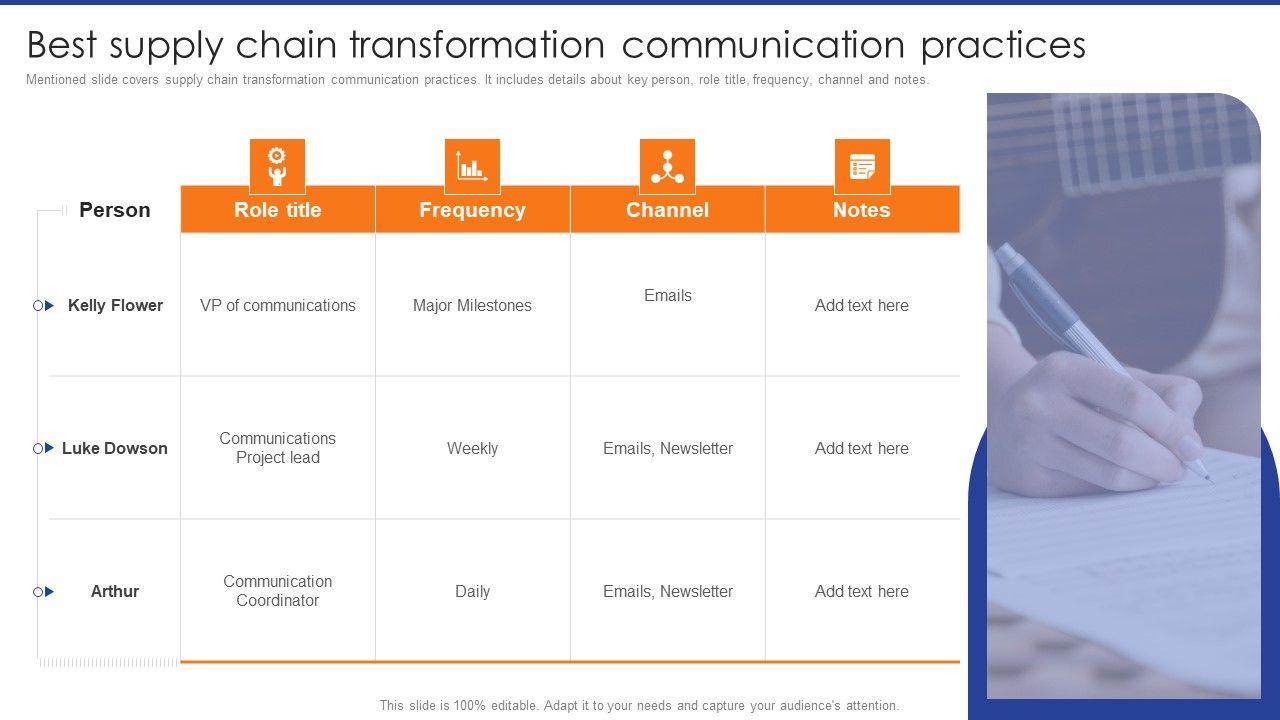 Best supply chain transformation communication practices

Mentioned slide covers supply chain transformation communication practices. It includes details about key person, role title, frequency, channel and notes.

| Person | Role title | Frequency | Channel | Notes |
|---|---|---|---|---|
| Kelly Flower | VP of communications | Major Milestones | Emails | Add text here |
| Luke Dowson | Communications Project lead | Weekly | Emails, Newsletter | Add text here |
| Arthur | Communication Coordinator | Daily | Emails, Newsletter | Add text here |

This slide is 100% editable. Adapt it to your needs and capture your audience's attention.